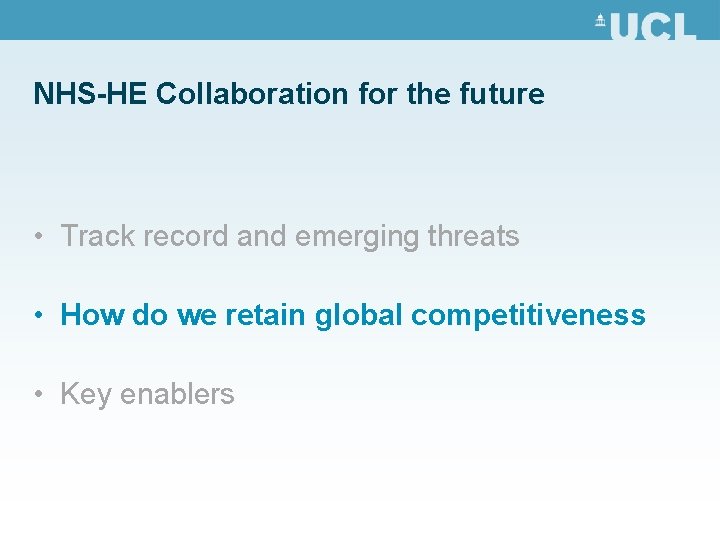 UCL

NHS-HE Collaboration for the future

• Track record and emerging threats

• How do we retain global competitiveness

• Key enablers